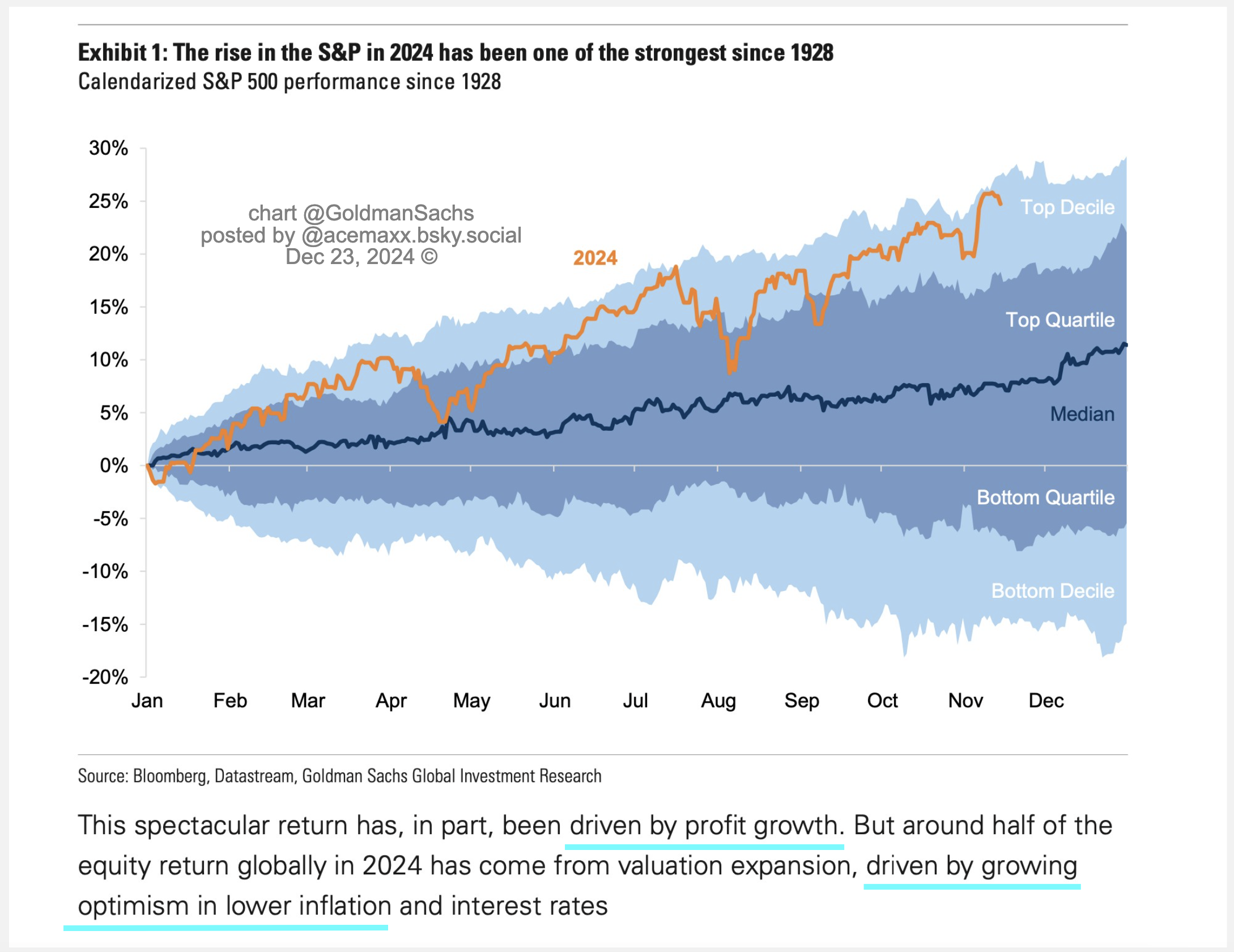 Exhibit 1: The rise in the S&P in 2024 has been one of the strongest since 1928
Calendarized S&P 500 performance since 1928

30%
25%
20%
15%
10%
5%
0%
-5%
-10%
-15%
-20%

chart @GoldmanSachs
posted by @acemaxx.bsky.social
Dec 23, 2024 ©

2024

Top Decile
Top Quartile
Median
Bottom Quartile
Bottom Decile

Jan Feb Mar Apr May Jun Jul Aug Sep Oct Nov Dec

Source: Bloomberg, Datastream, Goldman Sachs Global Investment Research

This spectacular return has, in part, been driven by profit growth. But around half of the equity return globally in 2024 has come from valuation expansion, driven by growing optimism in lower inflation and interest rates